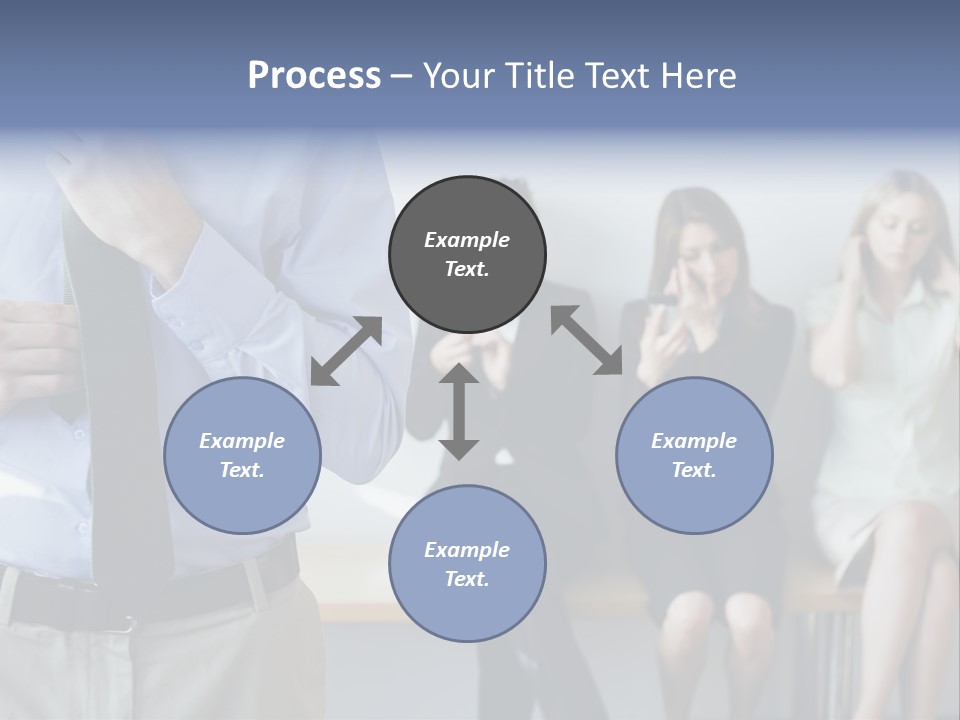 Process – Your Title Text Here

Example Text.

Example Text.

Example Text.

Example Text.